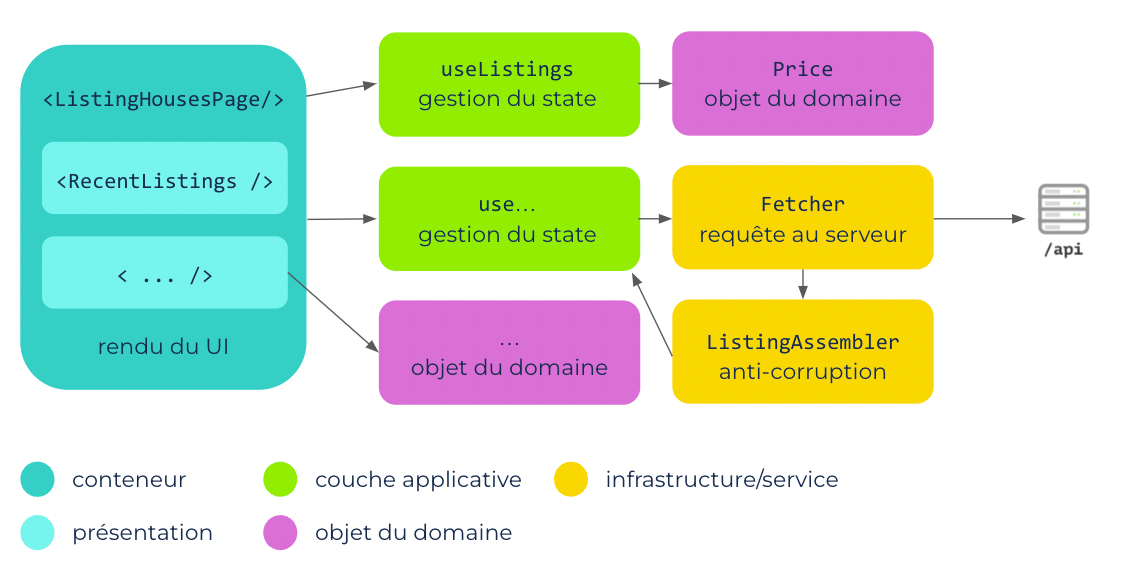 <ListingHousesPage/>

<RecentListings />

< ... />

rendu du UI

useListings
gestion du state

Price
objet du domaine

use...
gestion du state

Fetcher
requête au serveur

/api

...
objet du domaine

ListingAssembler
anti-corruption

conteneur

couche applicative

infrastructure/service

présentation

objet du domaine